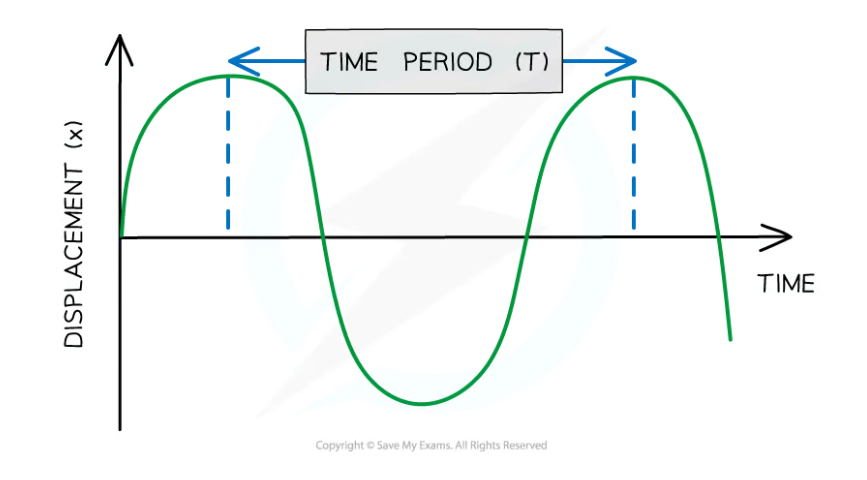 TIME PERIOD (T)

DISPLACEMENT (x)

TIME

Copyright © Save My Exams. All Rights Reserved